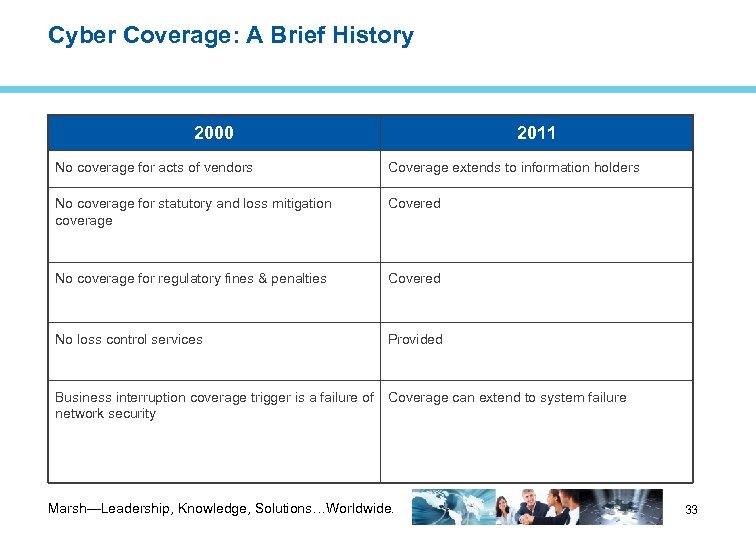 Cyber Coverage: A Brief History

| 2000 | 2011 |
|---|---|
| No coverage for acts of vendors | Coverage extends to information holders |
| No coverage for statutory and loss mitigation coverage | Covered |
| No coverage for regulatory fines & penalties | Covered |
| No loss control services | Provided |
| Business interruption coverage trigger is a failure of network security | Coverage can extend to system failure |

Marsh—Leadership, Knowledge, Solutions…Worldwide.

33